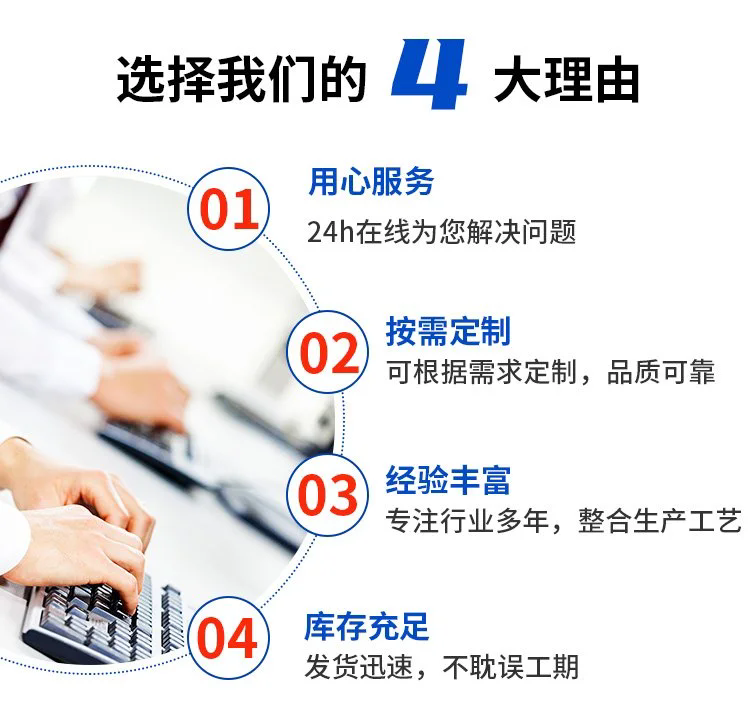 选择我们的 4 大理由

01
用心服务
24h在线为您解决问题

02
按需定制
可根据需求定制，品质可靠

03
经验丰富
专注行业多年，整合生产工艺

04
库存充足
发货迅速，不耽误工期